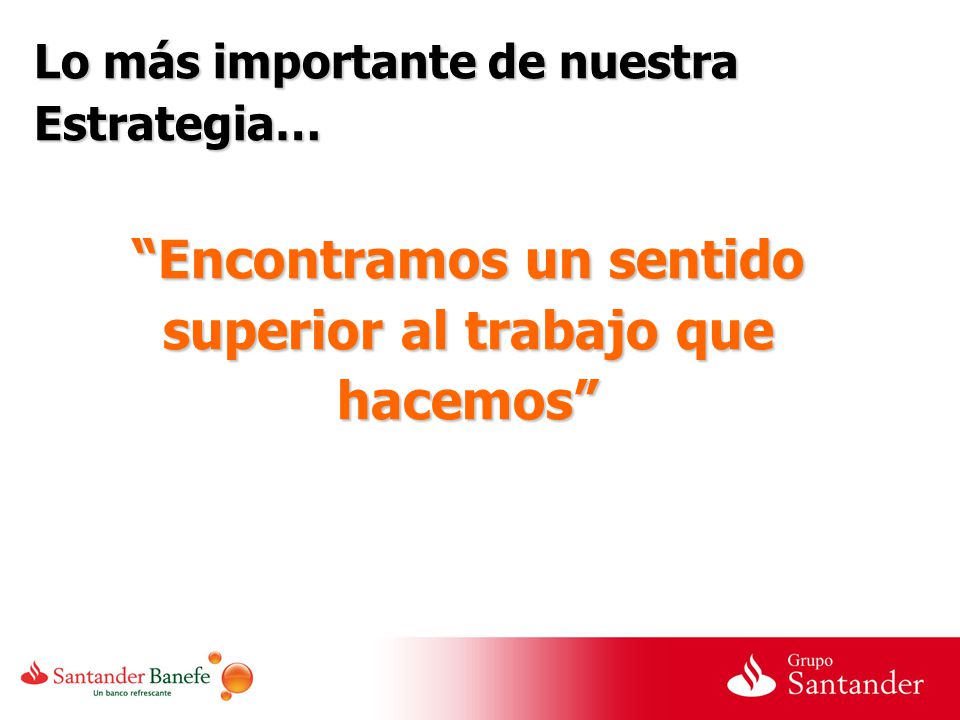 Lo más importante de nuestra Estrategia…

“Encontramos un sentido superior al trabajo que hacemos”

Santander Banefe
Un banco refrescante

Grupo
Santander